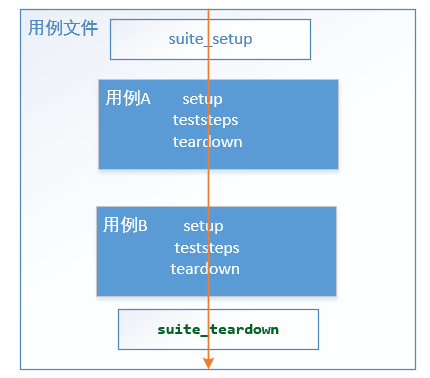 用例文件

suite_setup

用例A setup
teststeps
teardown

用例B setup
teststeps
teardown

suite_teardown